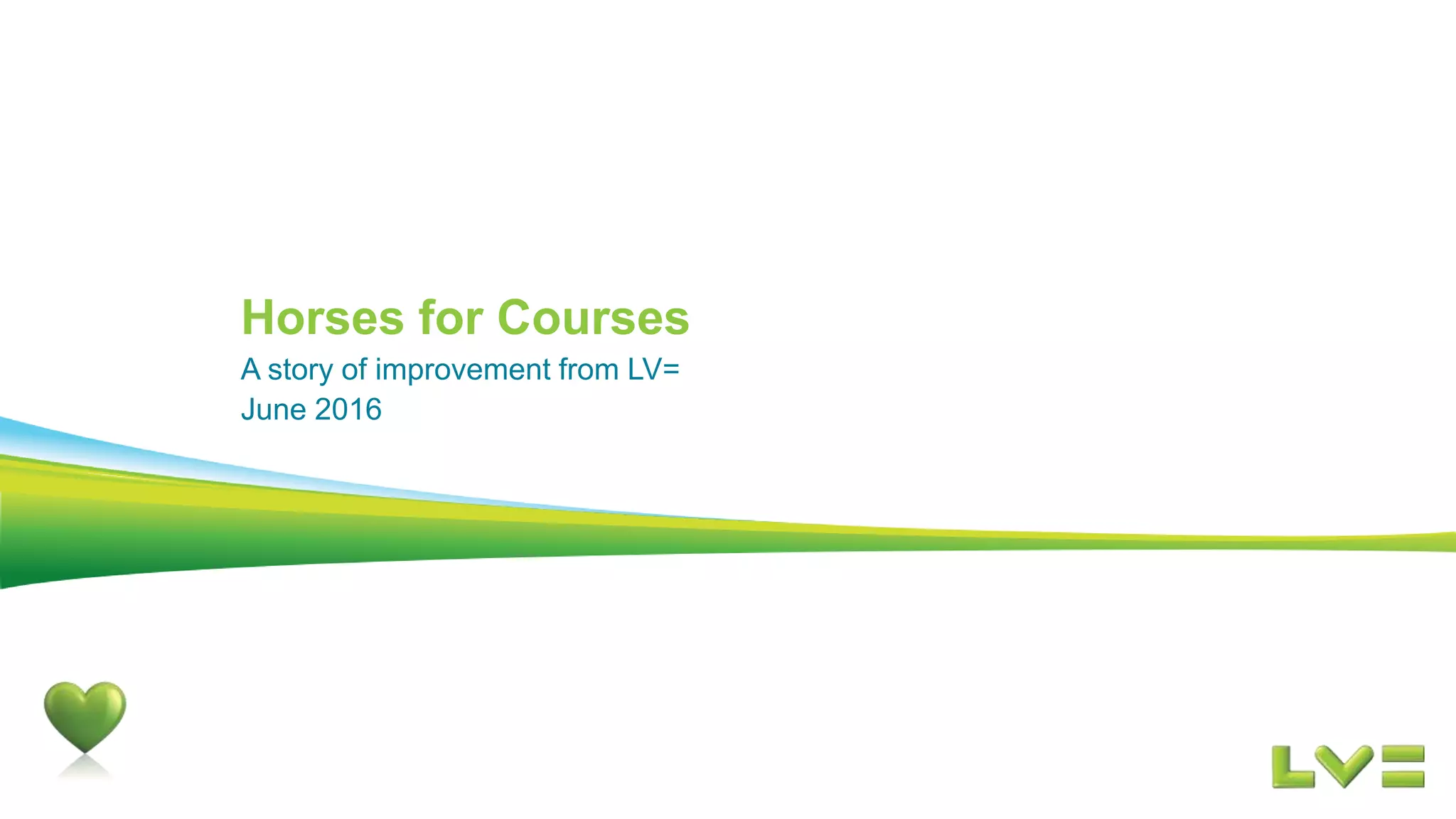 Horses for Courses

A story of improvement from LV=
June 2016

LV=